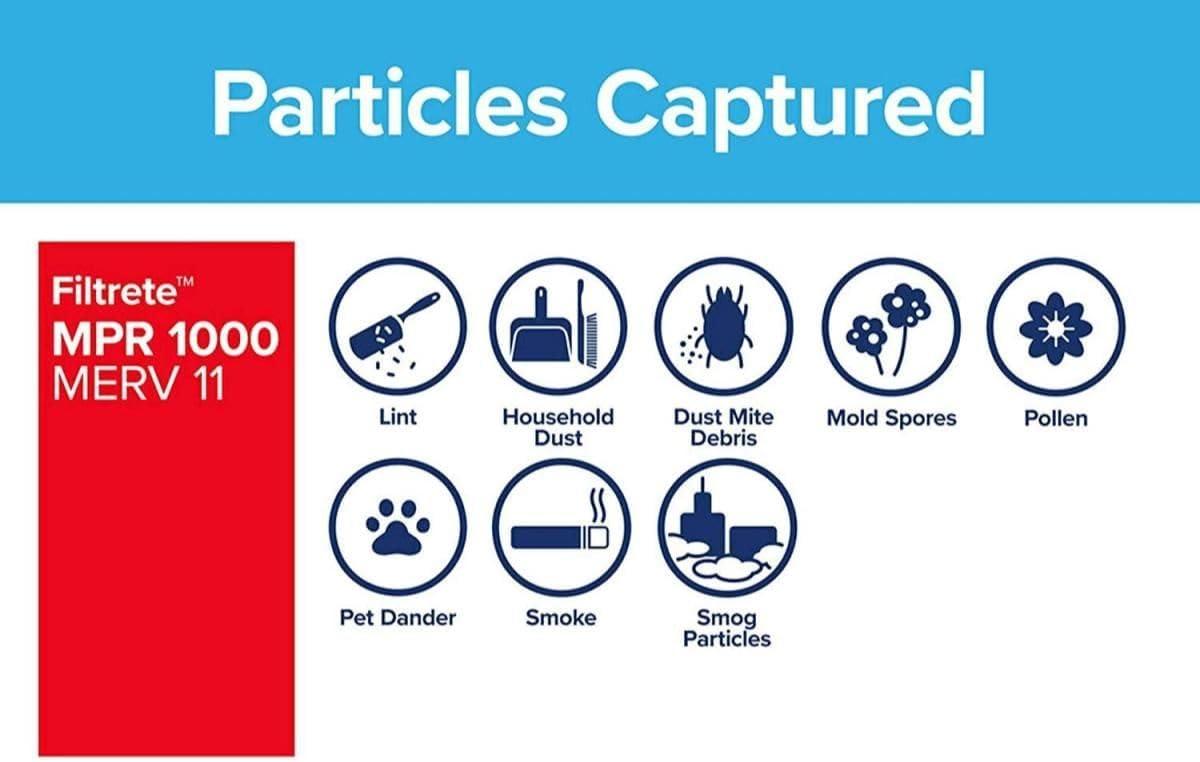 Particles Captured

Filtrete™
MPR 1000
MERV 11

Lint

Household Dust

Dust Mite Debris

Mold Spores

Pollen

Pet Dander

Smoke

Smog Particles